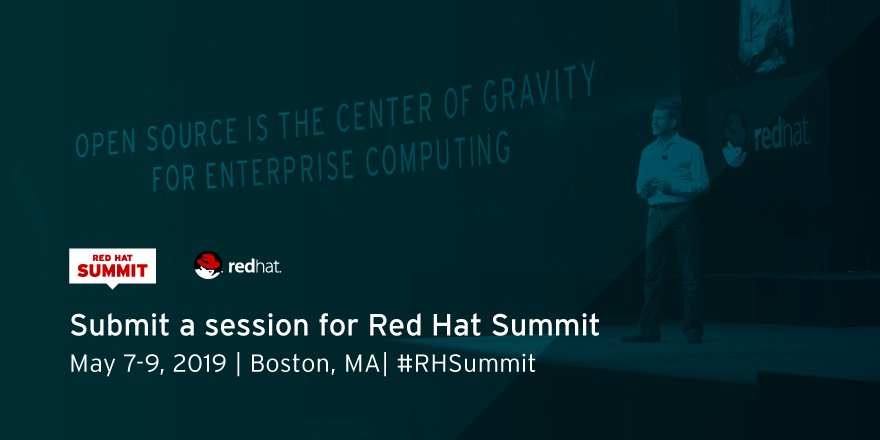 OPEN SOURCE IS THE CENTER OF GRAVITY
FOR ENTERPRISE COMPUTING

redhat

RED HAT
SUMMIT

redhat.

Submit a session for Red Hat Summit
May 7-9, 2019 | Boston, MA| #RHSummit